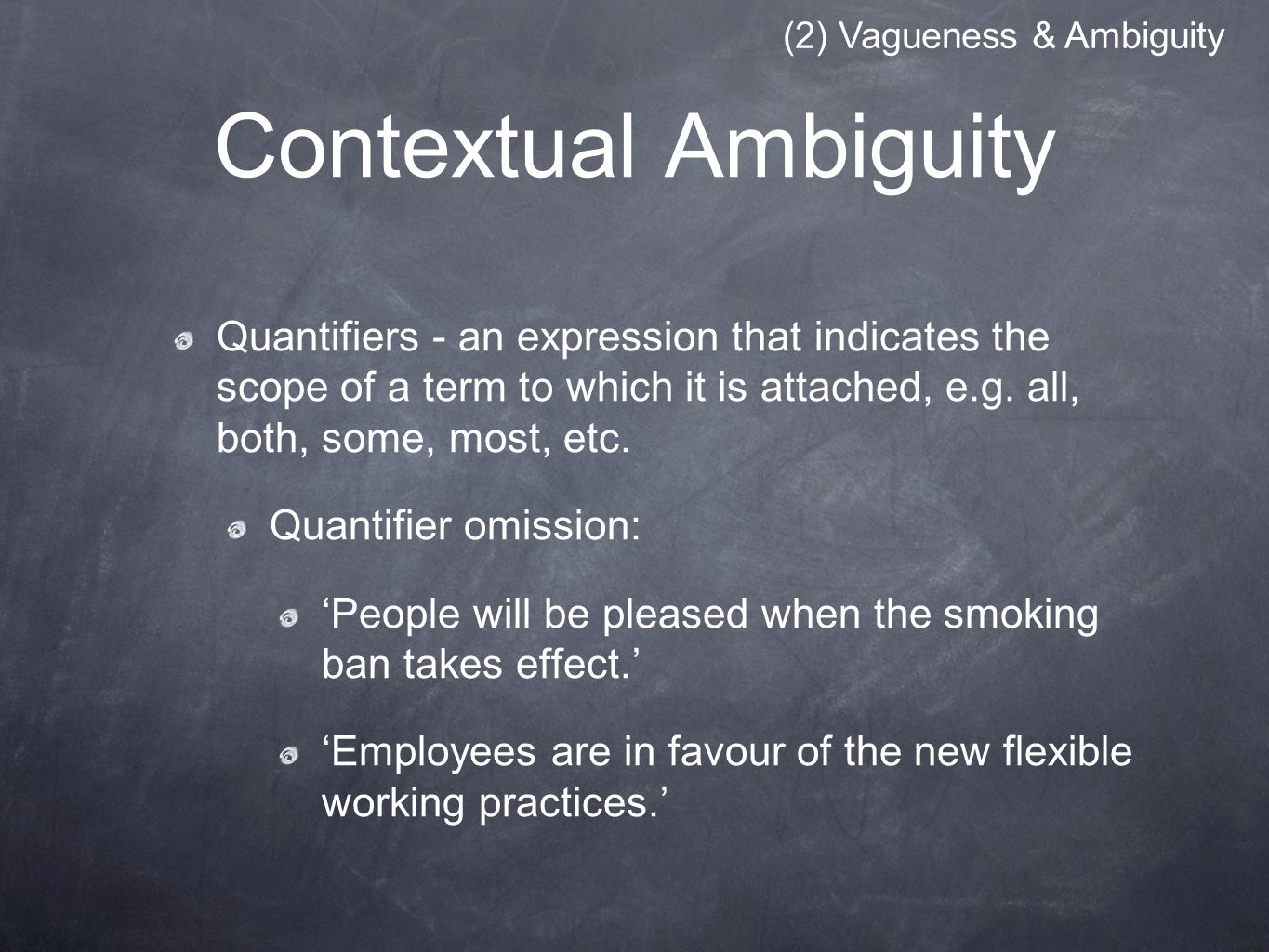 (2) Vagueness & Ambiguity

Contextual Ambiguity

Quantifiers - an expression that indicates the scope of a term to which it is attached, e.g. all, both, some, most, etc.

Quantifier omission:

‘People will be pleased when the smoking ban takes effect.’

‘Employees are in favour of the new flexible working practices.’